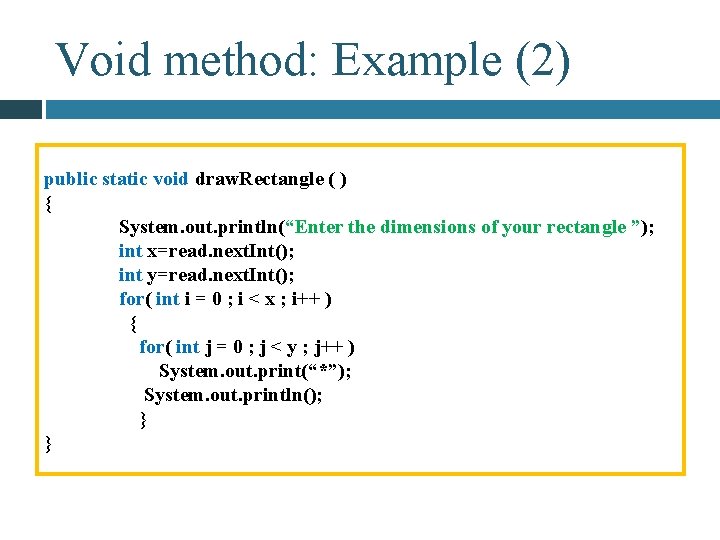 Void method: Example (2)

public static void drawRectangle ( )
{
System.out.println(“Enter the dimensions of your rectangle ”);
int x=read.nextInt();
int y=read.nextInt();
for( int i = 0 ; i < x ; i++ )
{
for( int j = 0 ; j < y ; j++ )
System.out.print(“*”);
System.out.println();
}
}